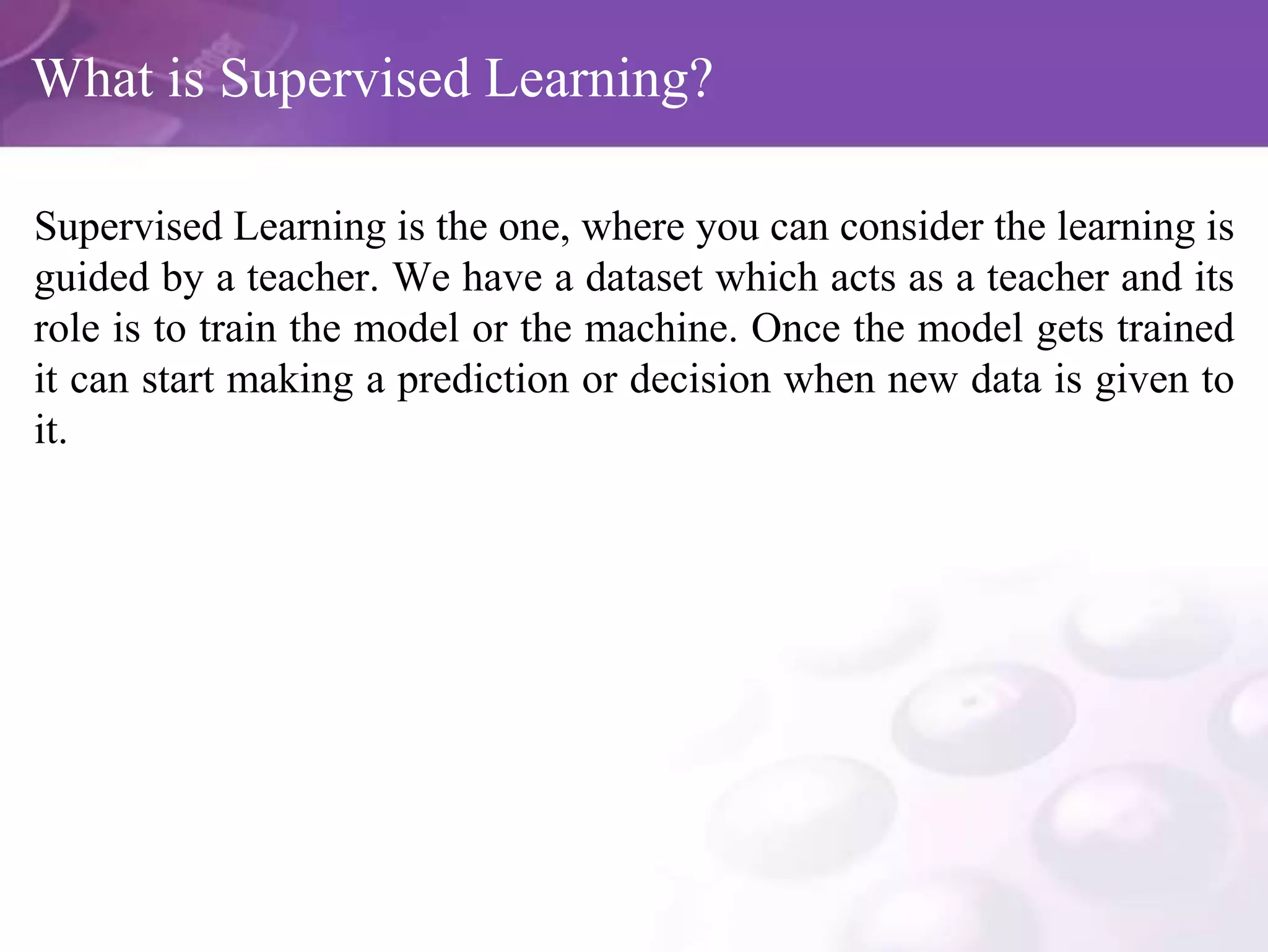 What is Supervised Learning?

Supervised Learning is the one, where you can consider the learning is guided by a teacher. We have a dataset which acts as a teacher and its role is to train the model or the machine. Once the model gets trained it can start making a prediction or decision when new data is given to it.